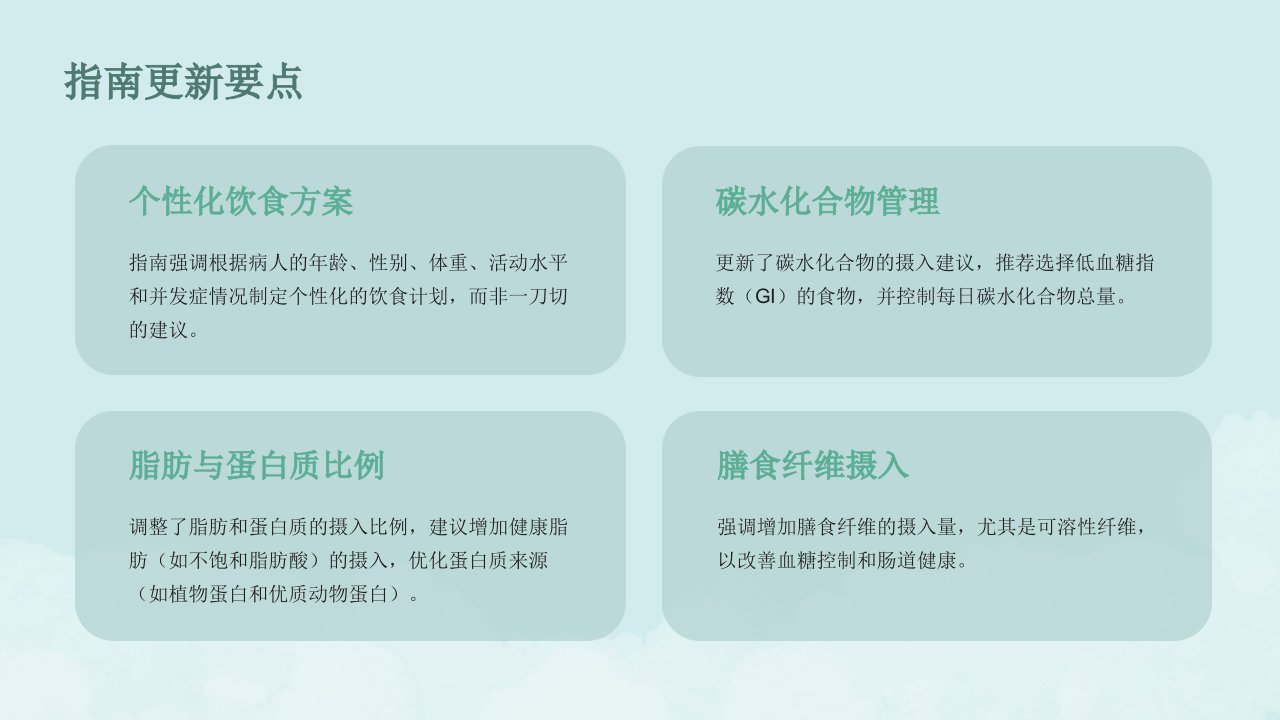 指南更新要点

个性化饮食方案

指南强调根据病人的年龄、性别、体重、活动水平和并发症情况制定个性化的饮食计划，而非一刀切的建议。

碳水化合物管理

更新了碳水化合物的摄入建议，推荐选择低血糖指数（GI）的食物，并控制每日碳水化合物总量。

脂肪与蛋白质比例

调整了脂肪和蛋白质的摄入比例，建议增加健康脂肪（如不饱和脂肪酸）的摄入，优化蛋白质来源（如植物蛋白和优质动物蛋白）。

膳食纤维摄入

强调增加膳食纤维的摄入量，尤其是可溶性纤维，以改善血糖控制和肠道健康。